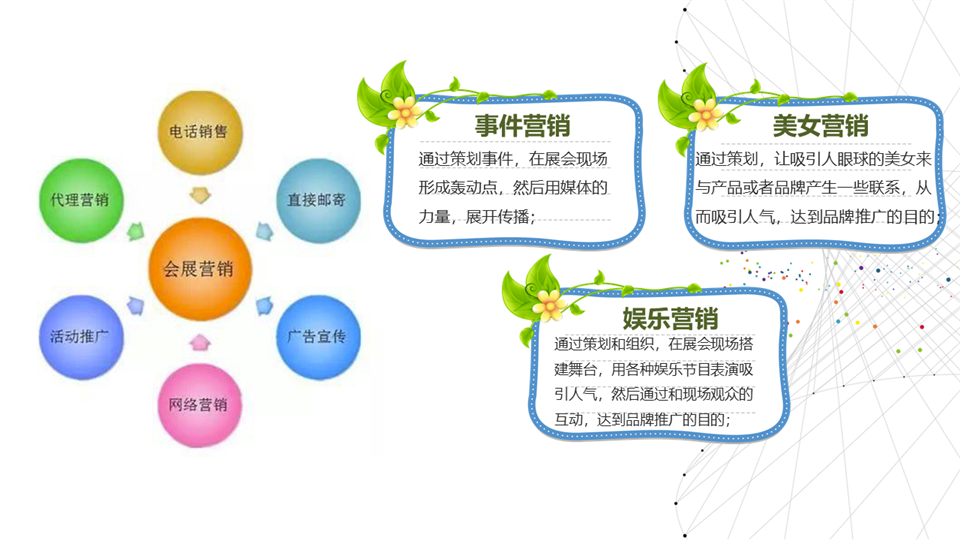 电话销售

代理营销

直接邮寄

会展营销

活动推广

广告宣传

网络营销

事件营销

通过策划事件，在展会现场形成轰动点，然后用媒体的力量，展开传播；

美女营销

通过策划，让吸引人眼球的美女来与产品或者品牌产生一些联系，从而吸引人气，达到品牌推广的目的；

娱乐营销

通过策划和组织，在展会现场搭建舞台，用各种娱乐节目表演吸引人气，然后通过和现场观众的互动，达到品牌推广的目的；